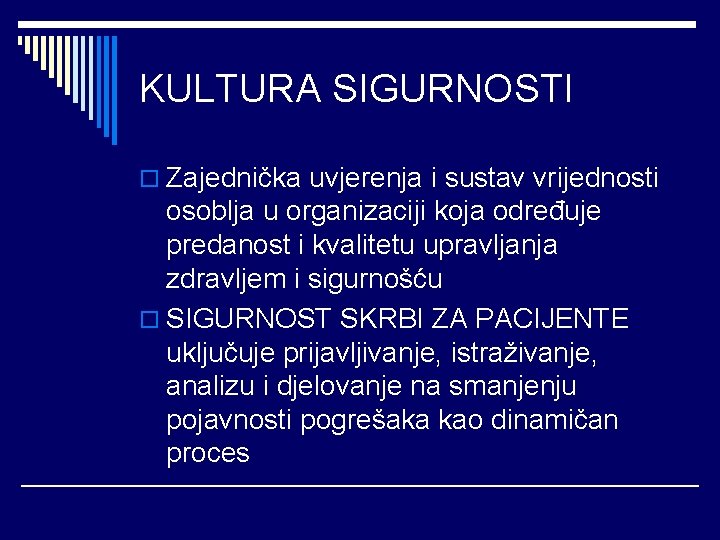 KULTURA SIGURNOSTI

Zajednička uvjerenja i sustav vrijednosti osoblja u organizaciji koja određuje predanost i kvalitetu upravljanja zdravljem i sigurnošću

SIGURNOST SKRBI ZA PACIJENTE uključuje prijavljivanje, istraživanje, analizu i djelovanje na smanjenju pojavnosti pogrešaka kao dinamičan proces